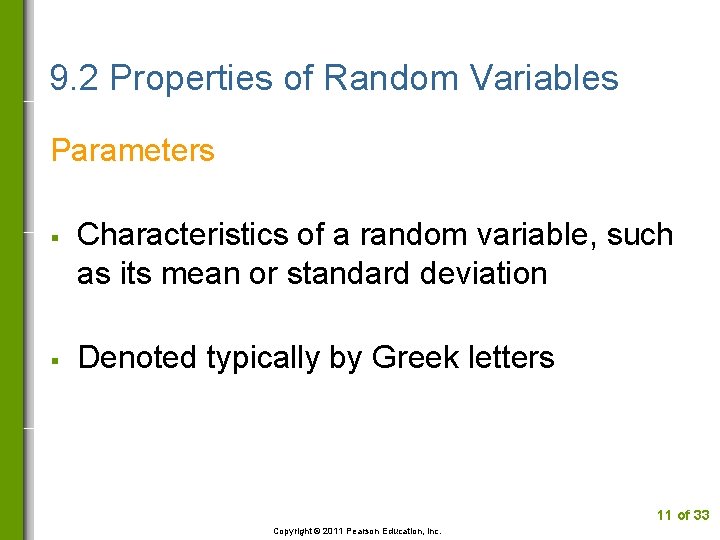 9.2 Properties of Random Variables

Parameters

▪ Characteristics of a random variable, such as its mean or standard deviation

▪ Denoted typically by Greek letters

11 of 33

Copyright © 2011 Pearson Education, Inc.